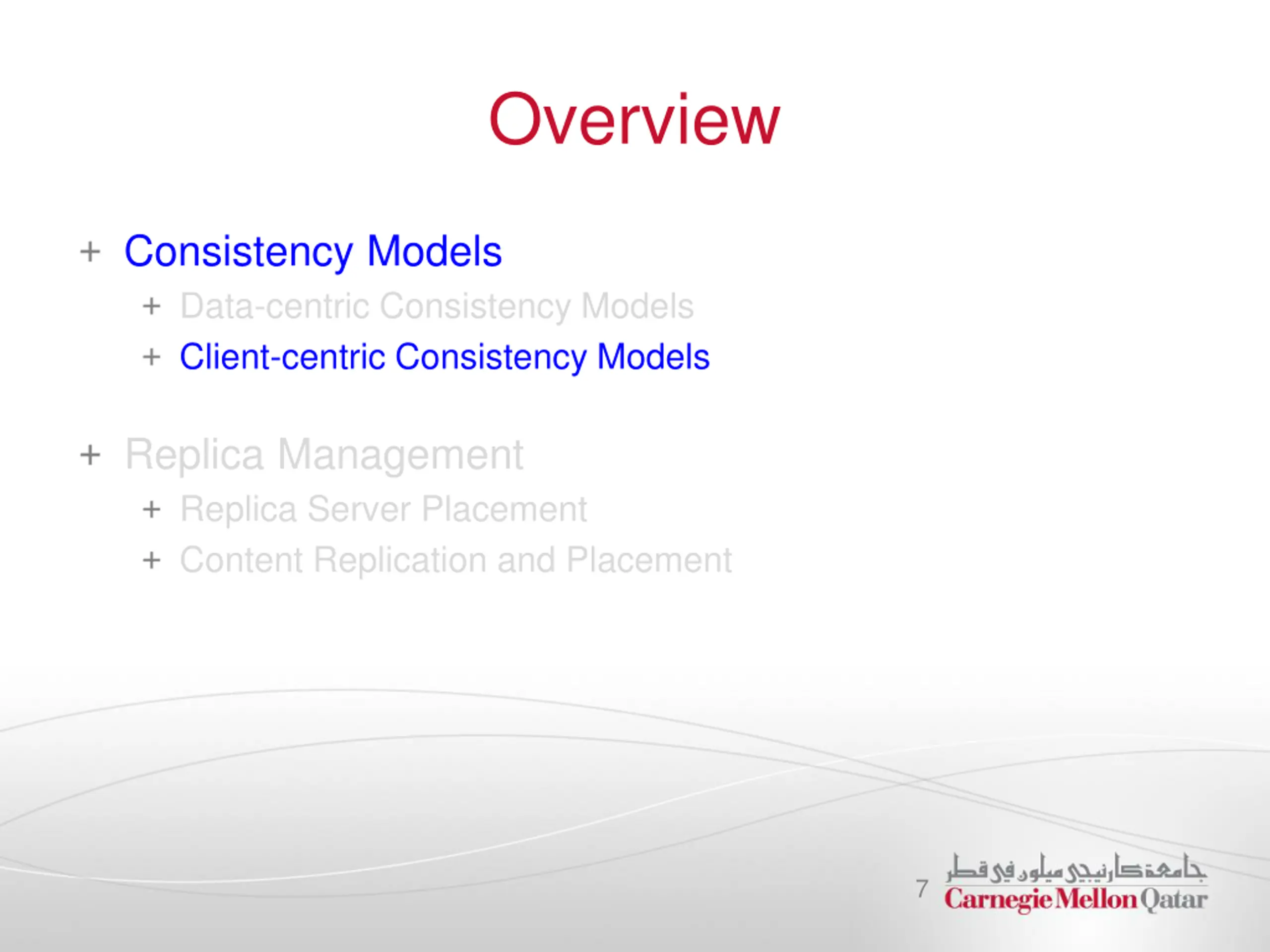 Overview

+ Consistency Models
  + Data-centric Consistency Models
  + Client-centric Consistency Models

+ Replica Management
  + Replica Server Placement
  + Content Replication and Placement

7

جامعة كارنيجي ميلون في قطر
Carnegie Mellon Qatar